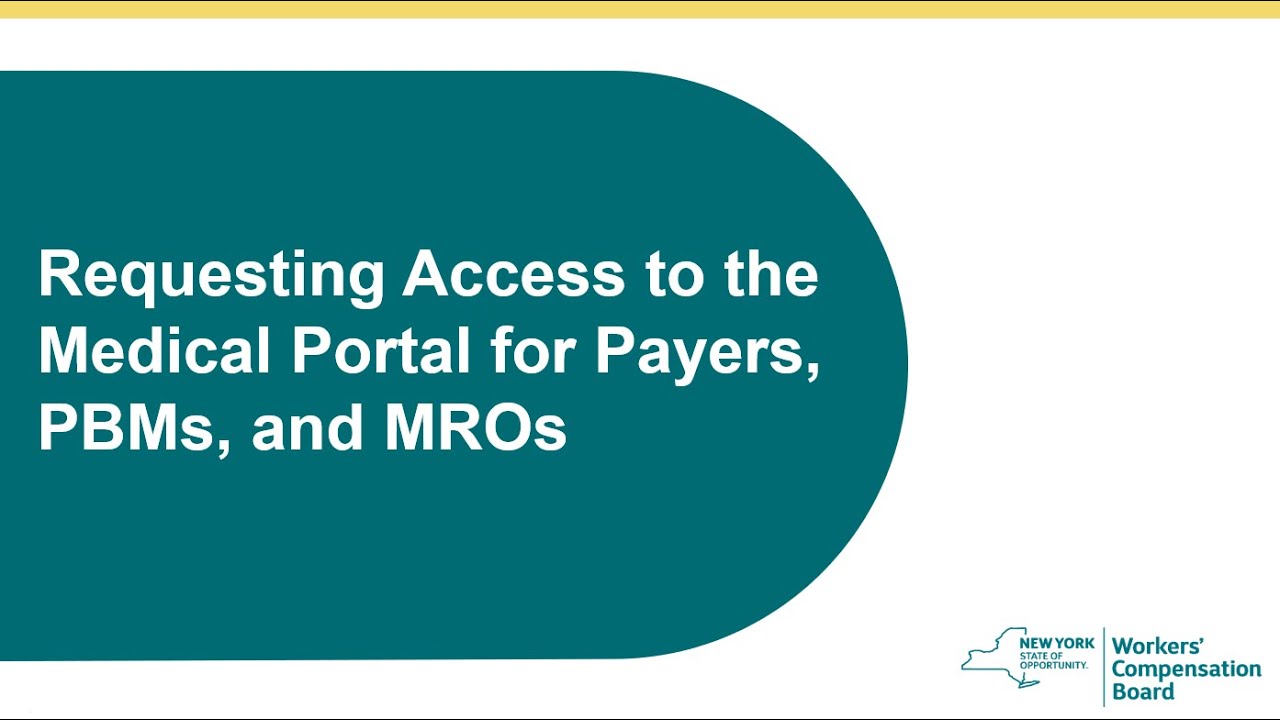 Requesting Access to the Medical Portal for Payers, PBMs, and MROs

NEW YORK STATE OF OPPORTUNITY.

Workers' Compensation Board